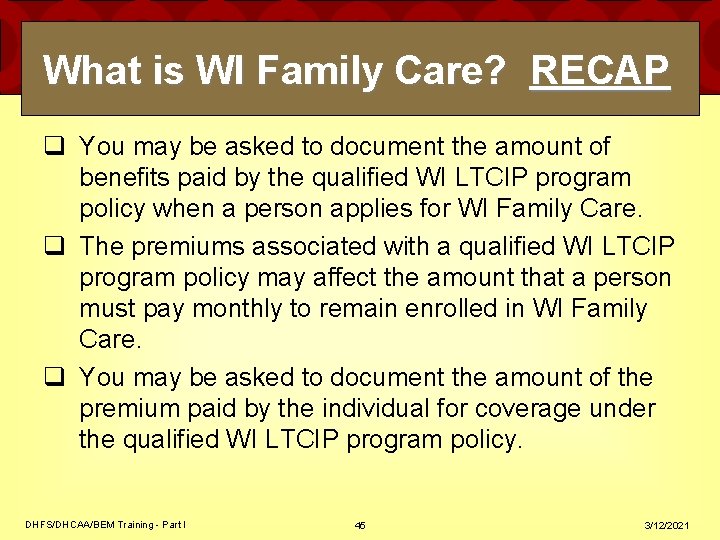 What is WI Family Care? RECAP

❑ You may be asked to document the amount of benefits paid by the qualified WI LTCIP program policy when a person applies for WI Family Care.

❑ The premiums associated with a qualified WI LTCIP program policy may affect the amount that a person must pay monthly to remain enrolled in WI Family Care.

❑ You may be asked to document the amount of the premium paid by the individual for coverage under the qualified WI LTCIP program policy.

DHFS/DHCAA/BEM Training - Part I

45

3/12/2021